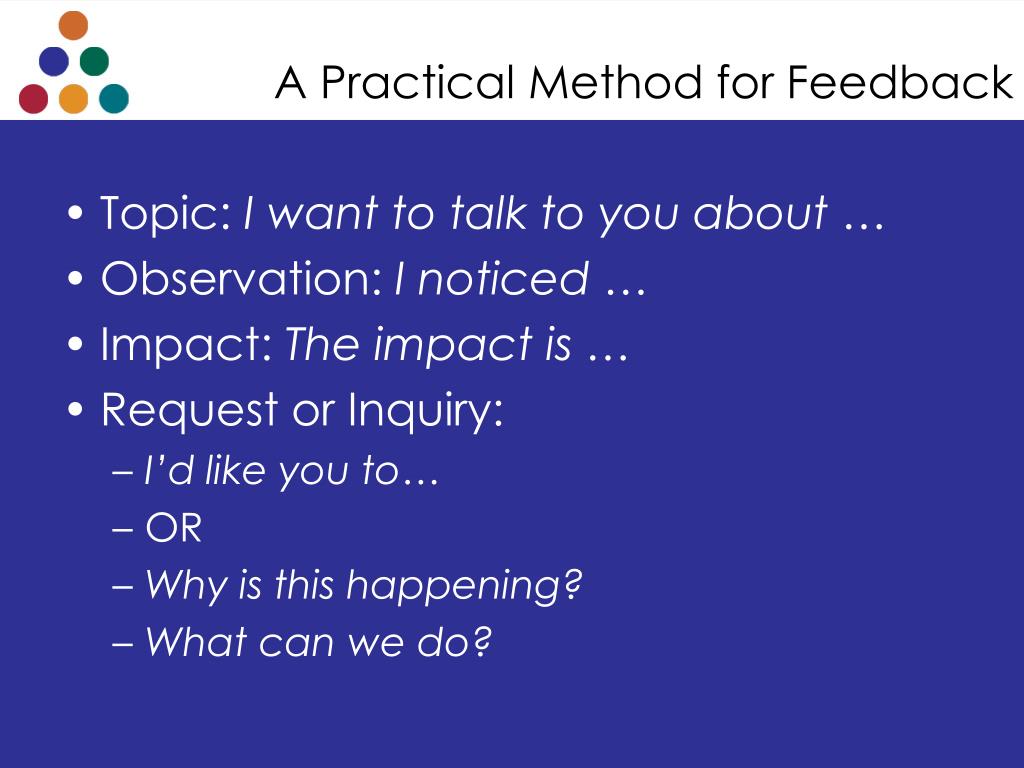 A Practical Method for Feedback

• Topic: I want to talk to you about …
• Observation: I noticed …
• Impact: The impact is …
• Request or Inquiry:
– I'd like you to…
– OR
– Why is this happening?
– What can we do?